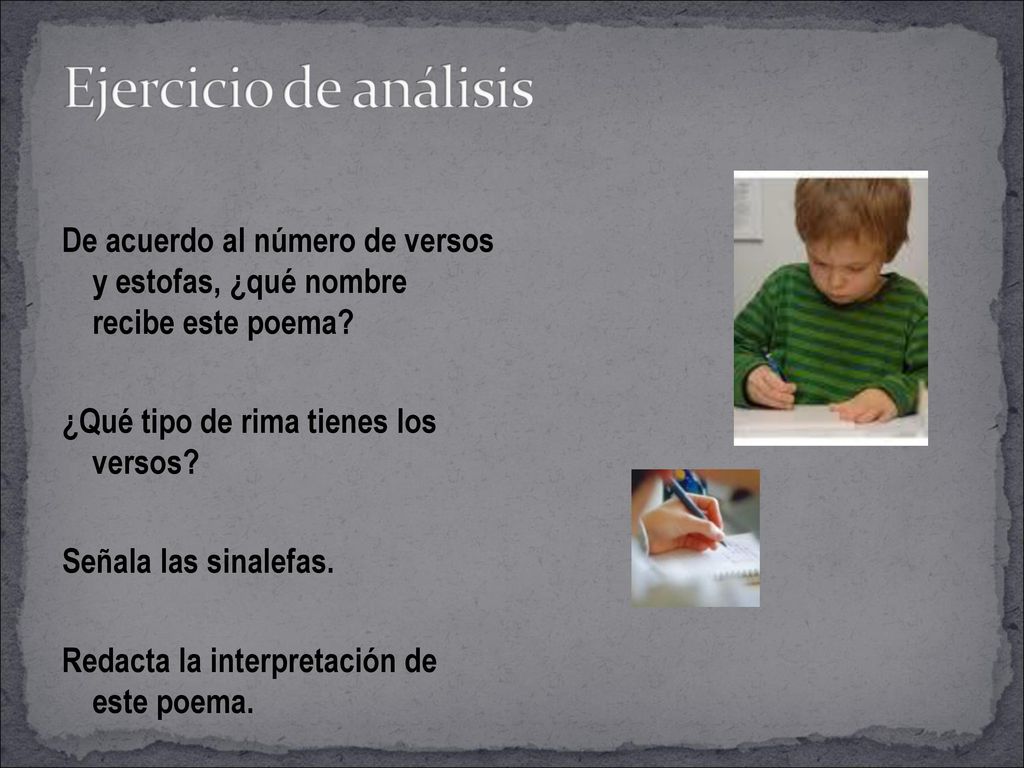 Ejercicio de análisis

De acuerdo al número de versos y estofas, ¿qué nombre recibe este poema?

¿Qué tipo de rima tienes los versos?

Señala las sinalefas.

Redacta la interpretación de este poema.